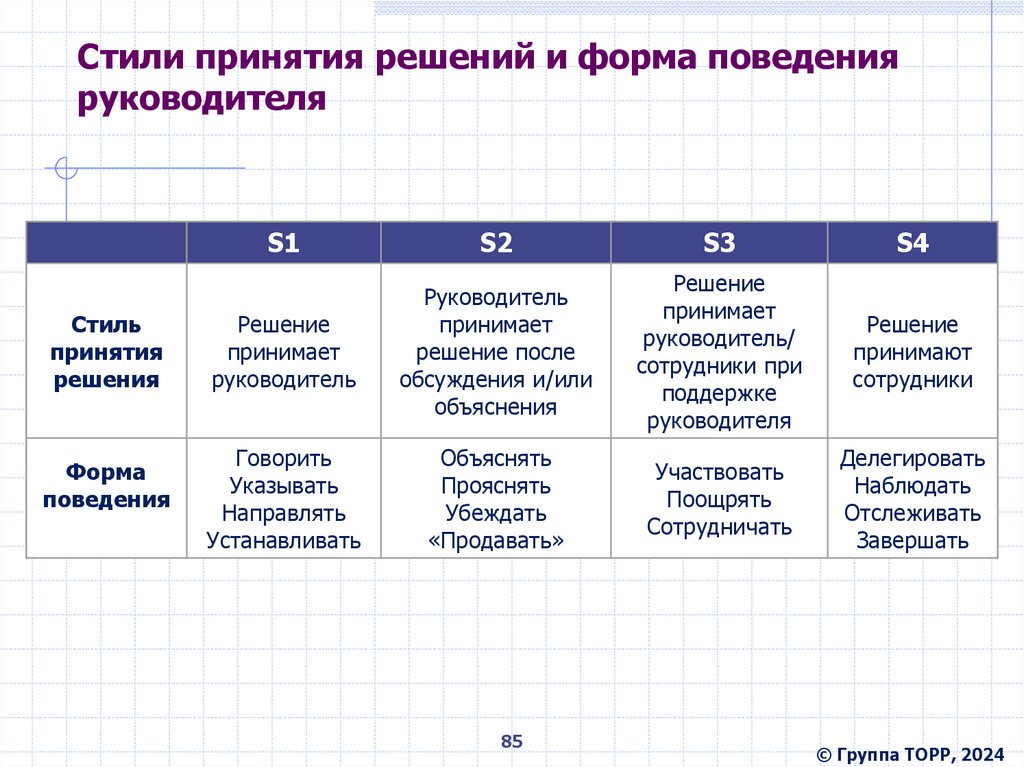 Стили принятия решений и форма поведения руководителя

| | S1 | S2 | S3 | S4 |
|---|---|---|---|---|
| Стиль принятия решения | Решение принимает руководитель | Руководитель принимает решение после обсуждения и/или объяснения | Решение принимает руководитель/ сотрудники при поддержке руководителя | Решение принимают сотрудники |
| Форма поведения | Говорить Указывать Направлять Устанавливать | Объяснять Прояснять Убеждать «Продавать» | Участвовать Поощрять Сотрудничать | Делегировать Наблюдать Отслеживать Завершать |

85

© Группа ТОРР, 2024